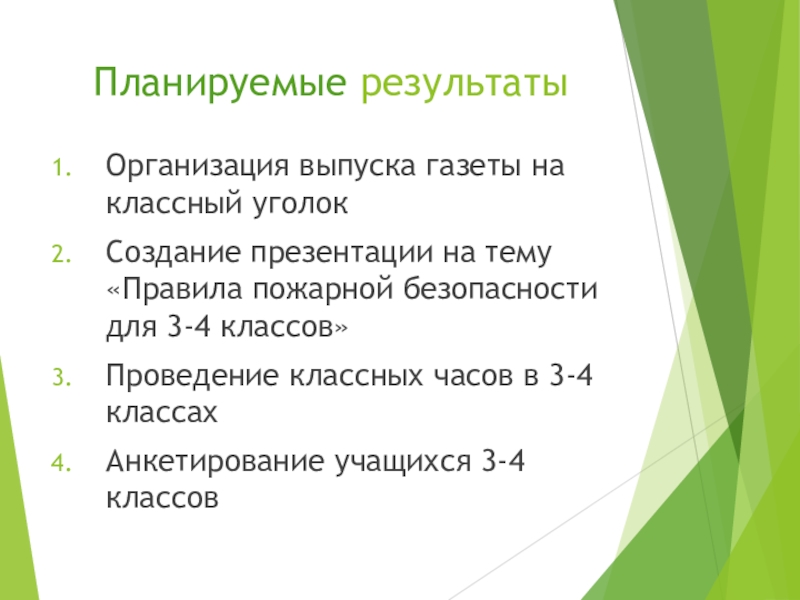 Планируемые результаты

1. Организация выпуска газеты на классный уголок
2. Создание презентации на тему «Правила пожарной безопасности для 3-4 классов»
3. Проведение классных часов в 3-4 классах
4. Анкетирование учащихся 3-4 классов